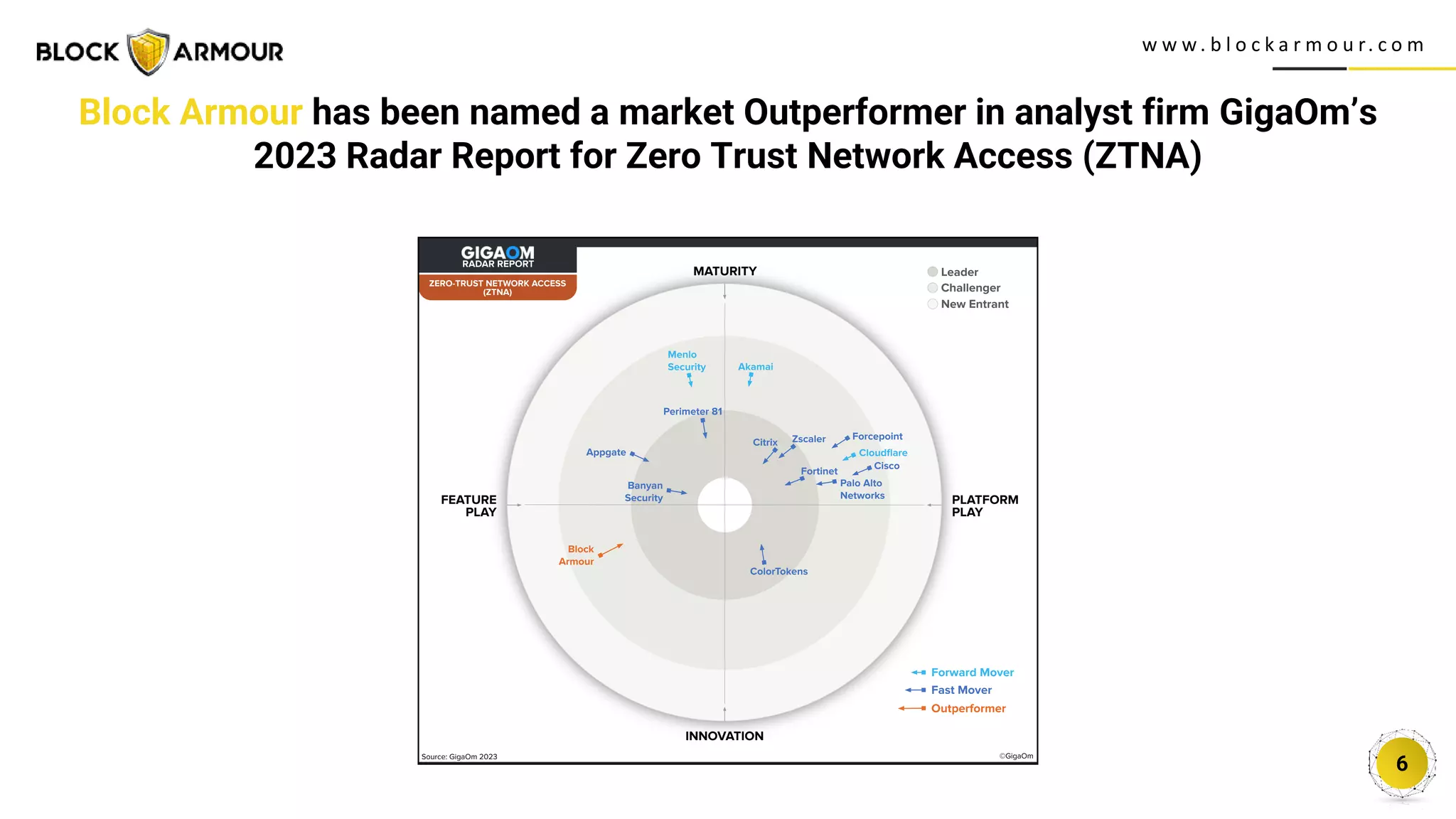 BLOCK ARMOUR

www.blockarmour.com

Block Armour has been named a market Outperformer in analyst firm GigaOm's 2023 Radar Report for Zero Trust Network Access (ZTNA)

GIGAOM RADAR REPORT

ZERO-TRUST NETWORK ACCESS (ZTNA)

MATURITY

Leader
Challenger
New Entrant

Menlo Security

Akamai

Perimeter 81

Appgate

Citrix

Zscaler

Forcepoint

Cloudflare

Cisco

Fortinet

Palo Alto Networks

Banyan Security

FEATURE PLAY

PLATFORM PLAY

Block Armour

ColorTokens

Forward Mover
Fast Mover
Outperformer

INNOVATION

Source: GigaOm 2023

©GigaOm

6